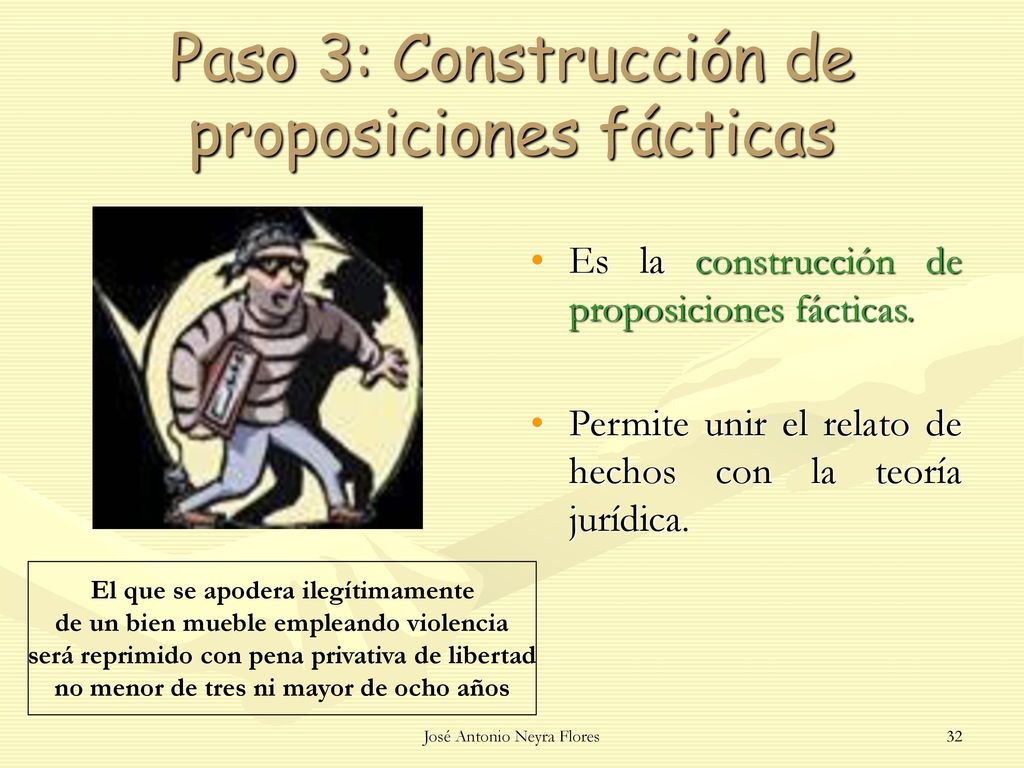 Paso 3: Construcción de proposiciones fácticas

• Es la construcción de proposiciones fácticas.

• Permite unir el relato de hechos con la teoría jurídica.

El que se apodera ilegítimamente de un bien mueble empleando violencia será reprimido con pena privativa de libertad no menor de tres ni mayor de ocho años

José Antonio Neyra Flores

32